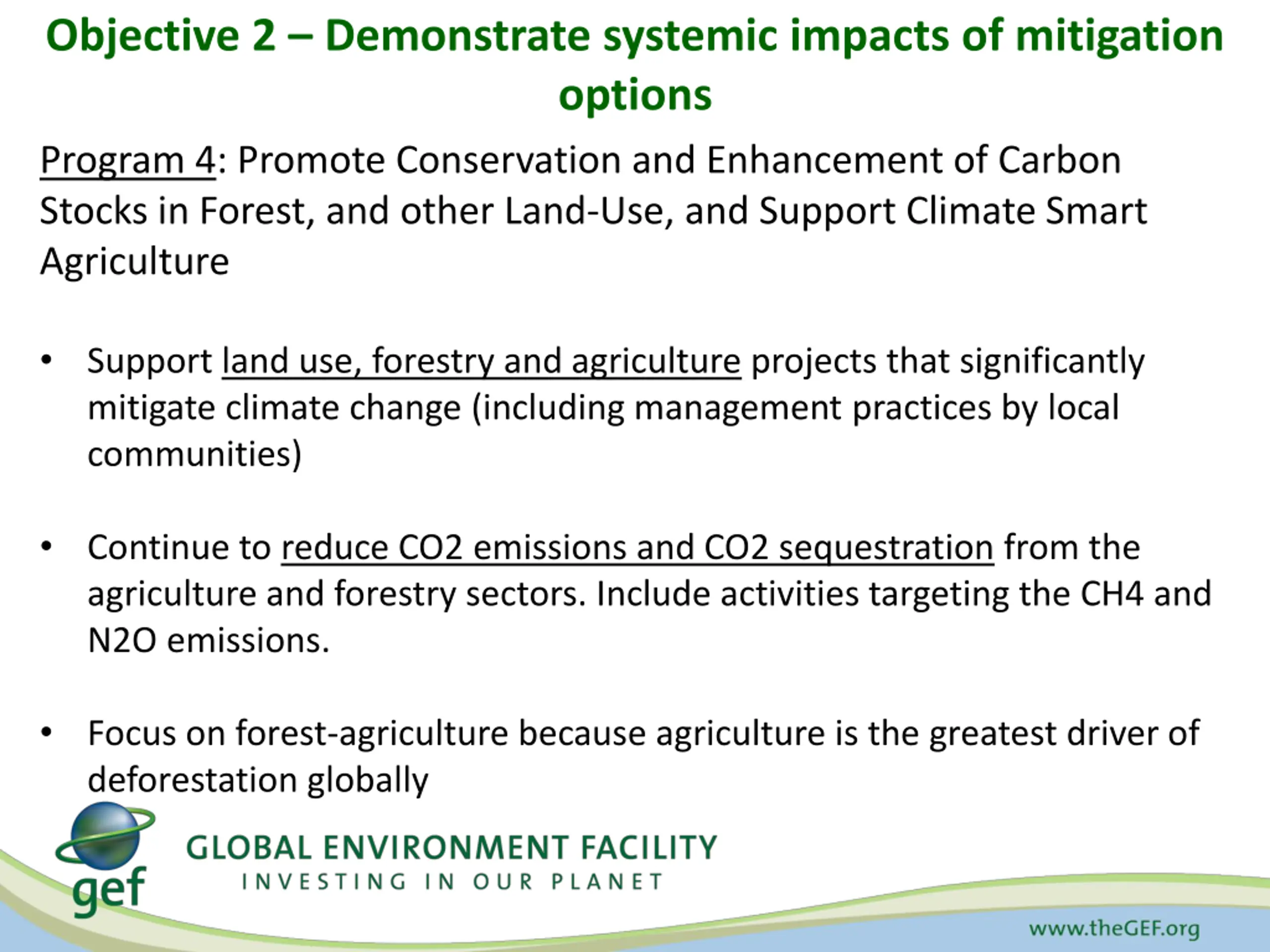 Objective 2 – Demonstrate systemic impacts of mitigation options

Program 4: Promote Conservation and Enhancement of Carbon Stocks in Forest, and other Land-Use, and Support Climate Smart Agriculture

• Support land use, forestry and agriculture projects that significantly mitigate climate change (including management practices by local communities)

• Continue to reduce CO2 emissions and CO2 sequestration from the agriculture and forestry sectors. Include activities targeting the CH4 and N2O emissions.

• Focus on forest-agriculture because agriculture is the greatest driver of deforestation globally

gef
GLOBAL ENVIRONMENT FACILITY
INVESTING IN OUR PLANET

www.theGEF.org